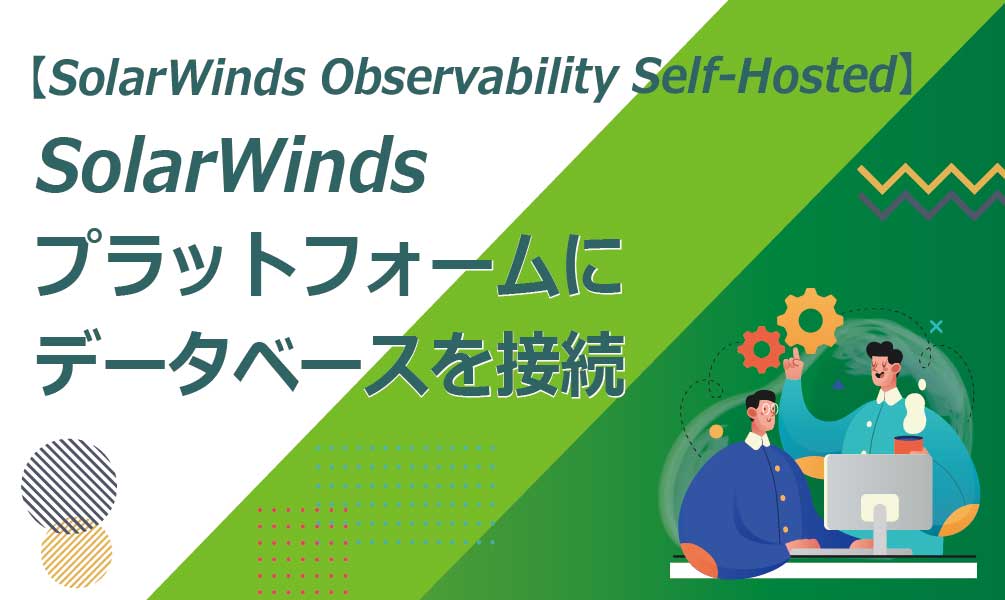 【SolarWinds Observability Self-Hosted】

SolarWinds
プラットフォームに
データベースを接続